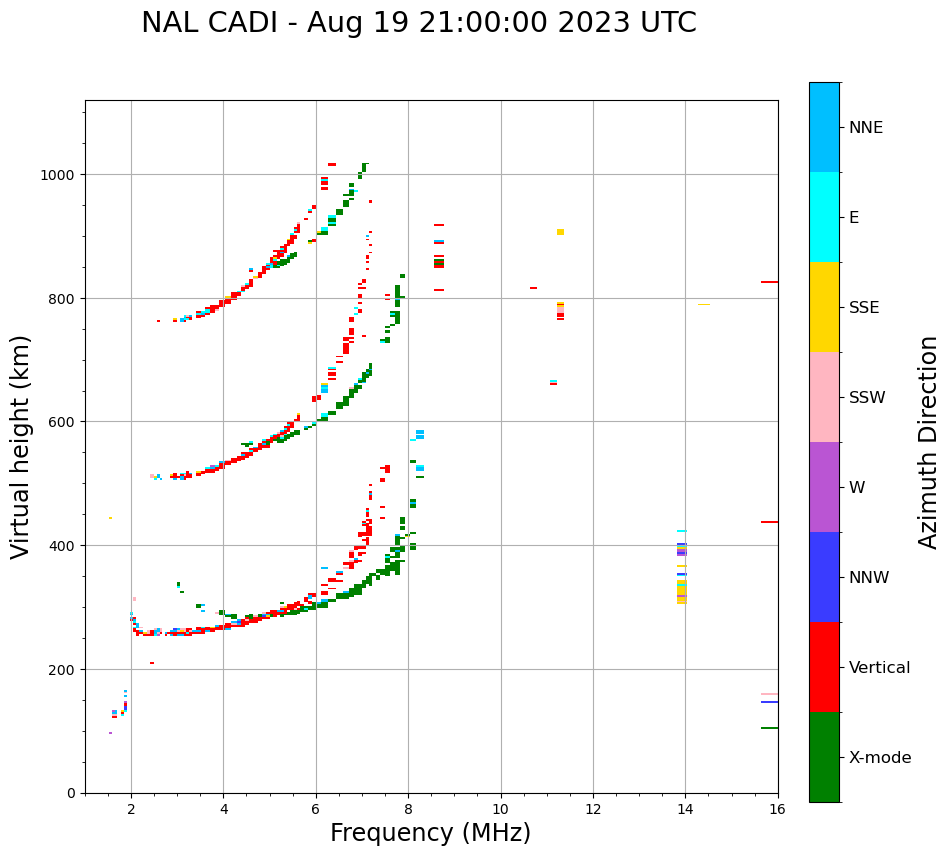 NAL CADI - Aug 19 21:00:00 2023 UTC

Virtual height (km)

1000
800
600
400
200
0

2
4
6
8
10
12
14
16

Frequency (MHz)

NNE
E
SSE
SSW
W
NNW
Vertical
X-mode

Azimuth Direction